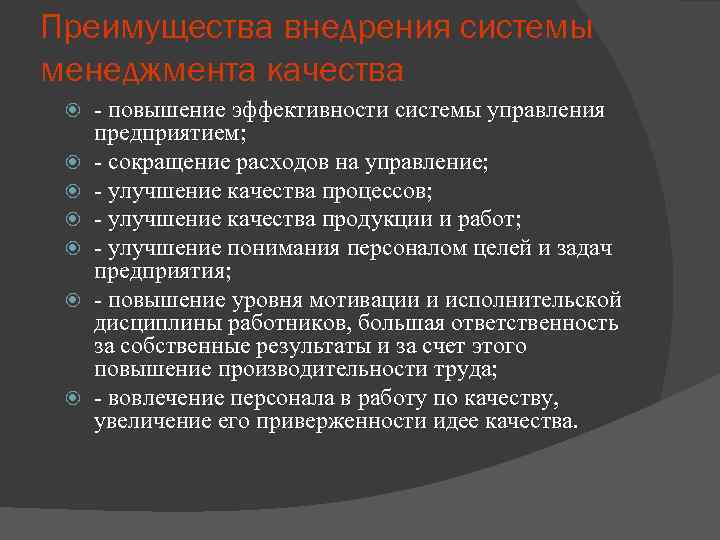 Преимущества внедрения системы менеджмента качества

- повышение эффективности системы управления предприятием;
- сокращение расходов на управление;
- улучшение качества процессов;
- улучшение качества продукции и работ;
- улучшение понимания персоналом целей и задач предприятия;
- повышение уровня мотивации и исполнительской дисциплины работников, большая ответственность за собственные результаты и за счет этого повышение производительности труда;
- вовлечение персонала в работу по качеству, увеличение его приверженности идее качества.